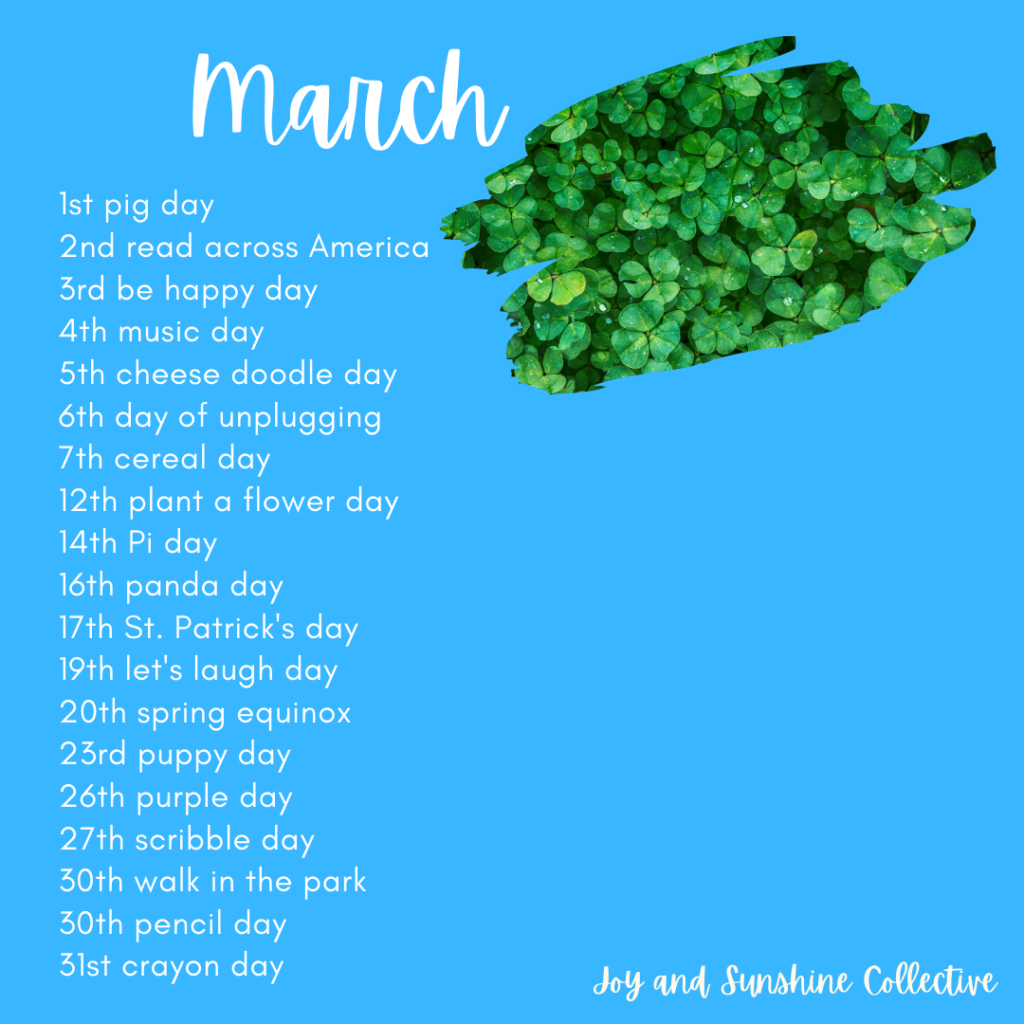 March

1st pig day
2nd read across America
3rd be happy day
4th music day
5th cheese doodle day
6th day of unplugging
7th cereal day
12th plant a flower day
14th Pi day
16th panda day
17th St. Patrick's day
19th let's laugh day
20th spring equinox
23rd puppy day
26th purple day
27th scribble day
30th walk in the park
30th pencil day
31st crayon day

Joy and Sunshine Collective